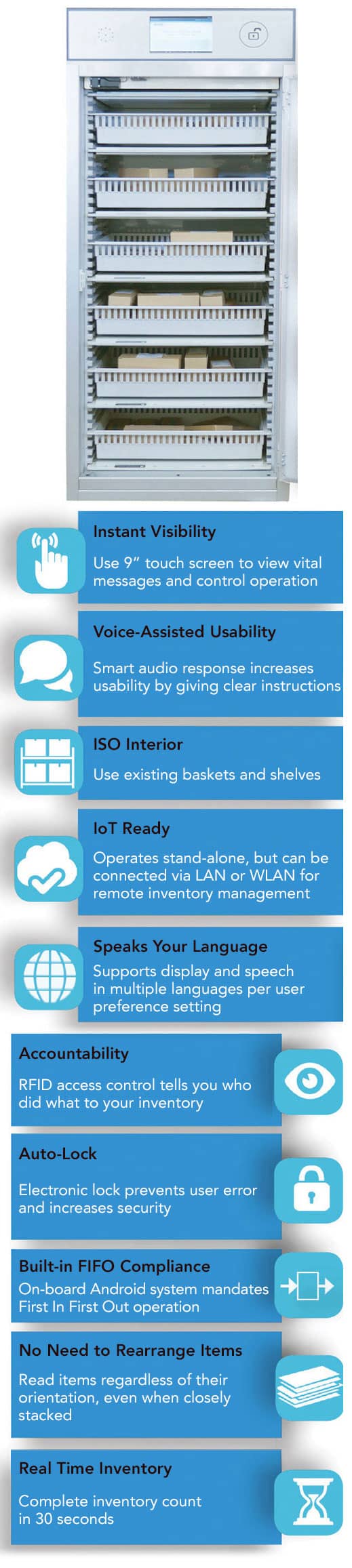 Instant Visibility

Use 9" touch screen to view vital messages and control operation

Voice-Assisted Usability

Smart audio response increases usability by giving clear instructions

ISO Interior

Use existing baskets and shelves

IoT Ready

Operates stand-alone, but can be connected via LAN or WLAN for remote inventory management

Speaks Your Language

Supports display and speech in multiple languages per user preference setting

Accountability

RFID access control tells you who did what to your inventory

Auto-Lock

Electronic lock prevents user error and increases security

Built-in FIFO Compliance

On-board Android system mandates First In First Out operation

No Need to Rearrange Items

Read items regardless of their orientation, even when closely stacked

Real Time Inventory

Complete inventory count in 30 seconds